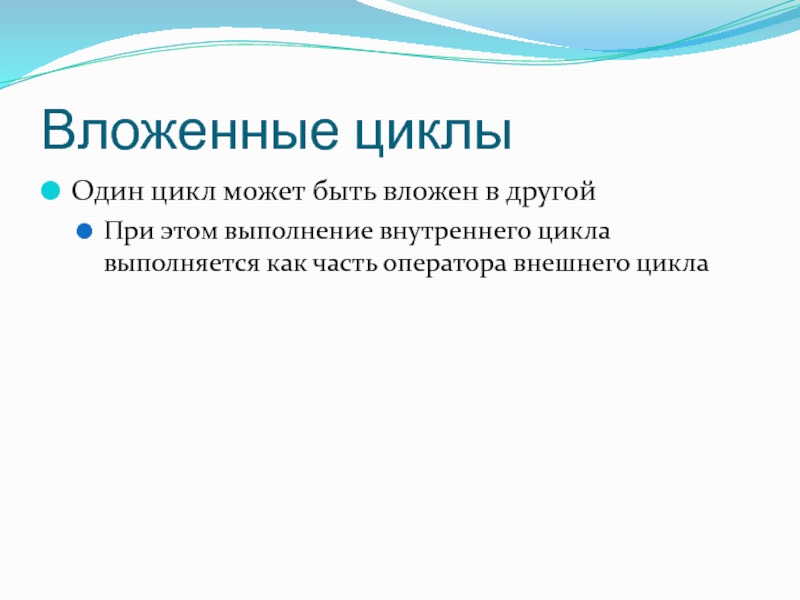 Вложенные циклы

Один цикл может быть вложен в другой

При этом выполнение внутреннего цикла выполняется как часть оператора внешнего цикла